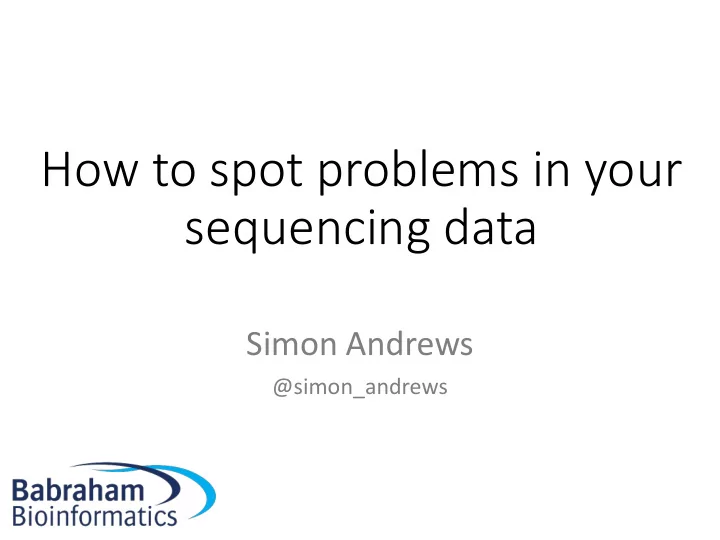 How to spot problems in your sequencing data

Simon Andrews

@simon_andrews

Babraham
Bioinformatics